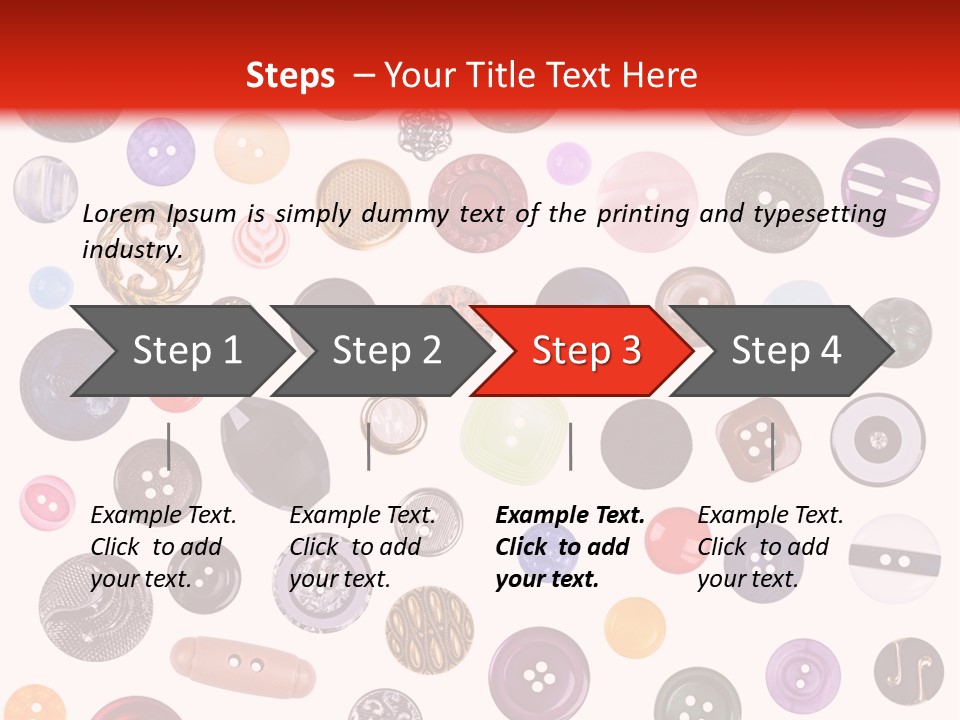 Steps – Your Title Text Here

Lorem Ipsum is simply dummy text of the printing and typesetting industry.

Step 1

Step 2

Step 3

Step 4

Example Text. Click to add your text.

Example Text. Click to add your text.

Example Text. Click to add your text.

Example Text. Click to add your text.